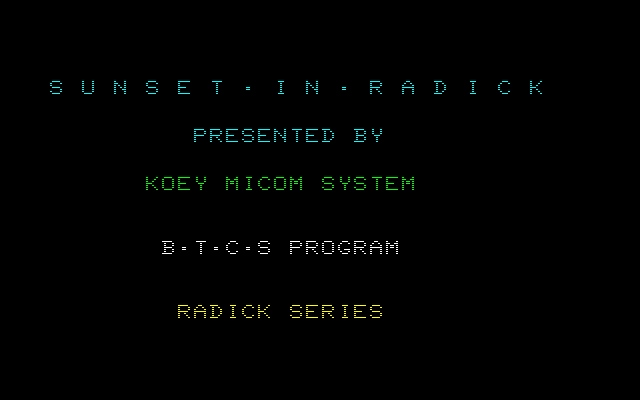 S U N S E T · I N · R A D I C K

PRESENTED BY

KOEY MICOM SYSTEM

B·T·C·S PROGRAM

RADICK SERIES